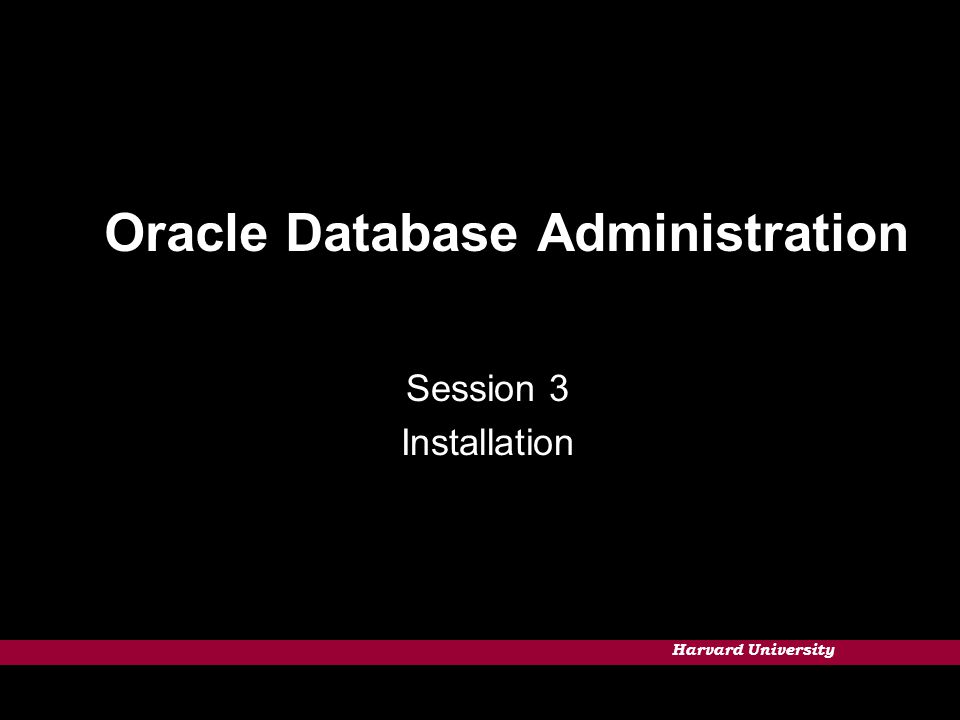 Oracle Database Administration

Session 3
Installation

Harvard University